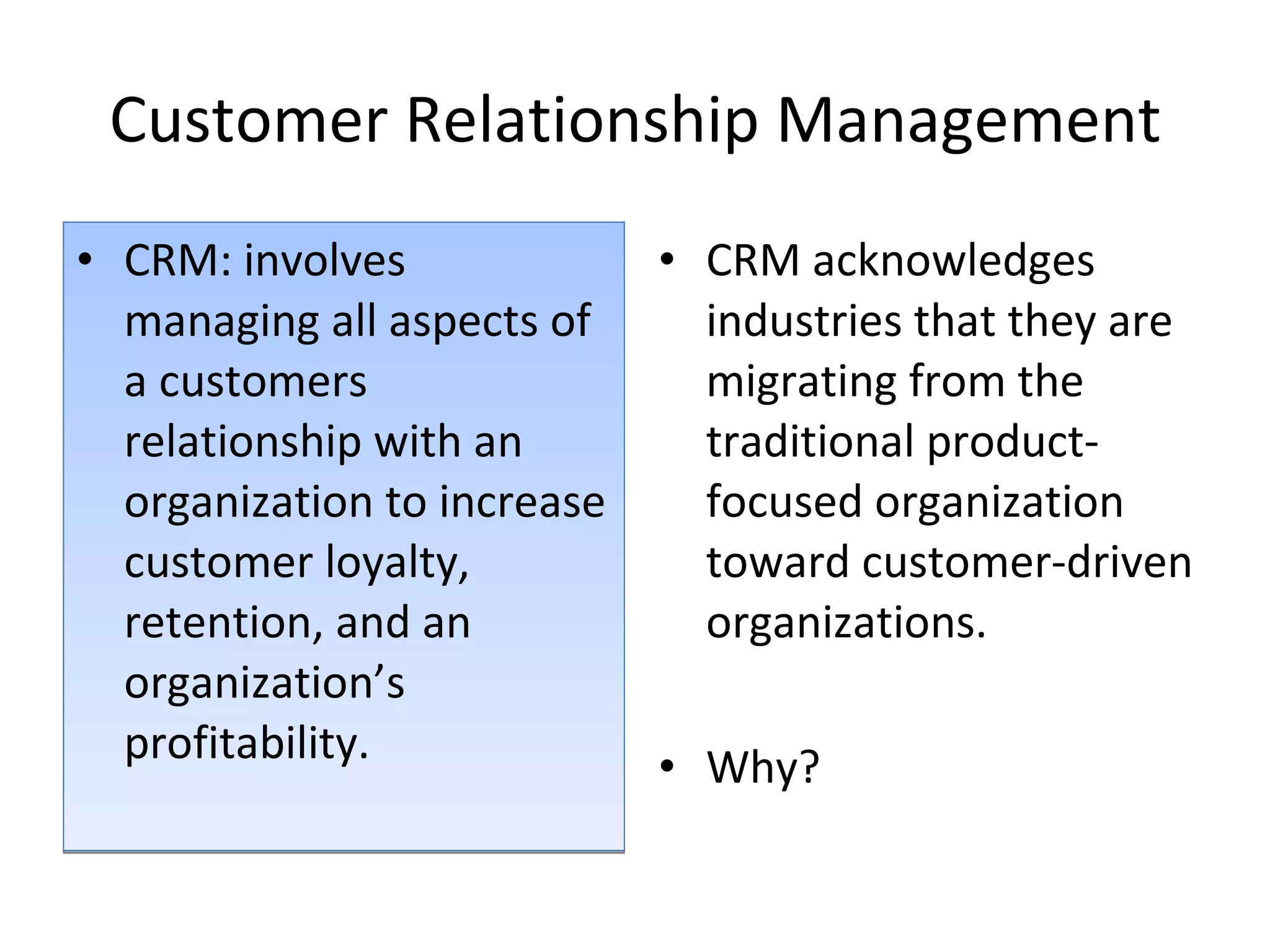 Customer Relationship Management

• CRM: involves managing all aspects of a customers relationship with an organization to increase customer loyalty, retention, and an organization’s profitability.

• CRM acknowledges industries that they are migrating from the traditional product-focused organization toward customer-driven organizations.

• Why?